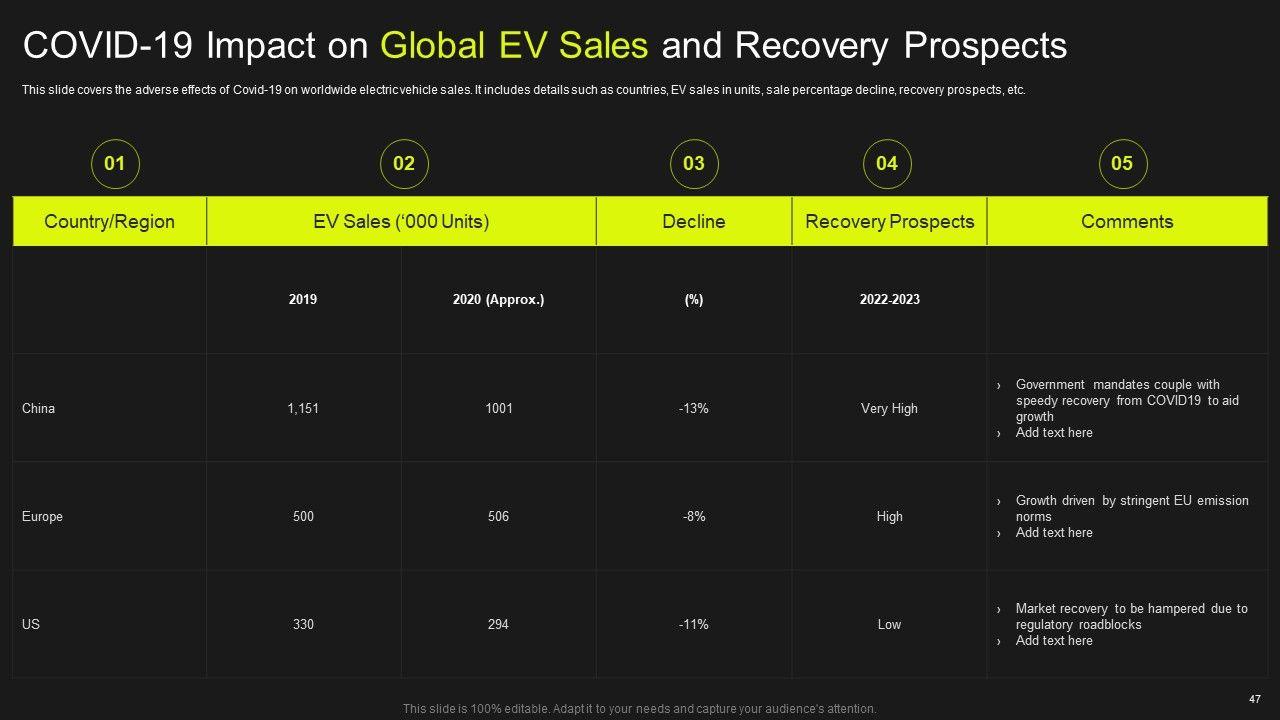 COVID-19 Impact on Global EV Sales and Recovery Prospects

This slide covers the adverse effects of Covid-19 on worldwide electric vehicle sales. It includes details such as countries, EV sales in units, sale percentage decline, recovery prospects, etc.

01 02 03 04 05

| Country/Region | EV Sales ('000 Units) | | Decline | Recovery Prospects | Comments |
|---|---|---|---|---|---|
| | 2019 | 2020 (Approx.) | (%) | 2022-2023 | |
| China | 1,151 | 1001 | -13% | Very High | › Government mandates couple with speedy recovery from COVID19 to aid growth › Add text here |
| Europe | 500 | 506 | -8% | High | › Growth driven by stringent EU emission norms › Add text here |
| US | 330 | 294 | -11% | Low | › Market recovery to be hampered due to regulatory roadblocks › Add text here |

47

This slide is 100% editable. Adapt it to your needs and capture your audience's attention.